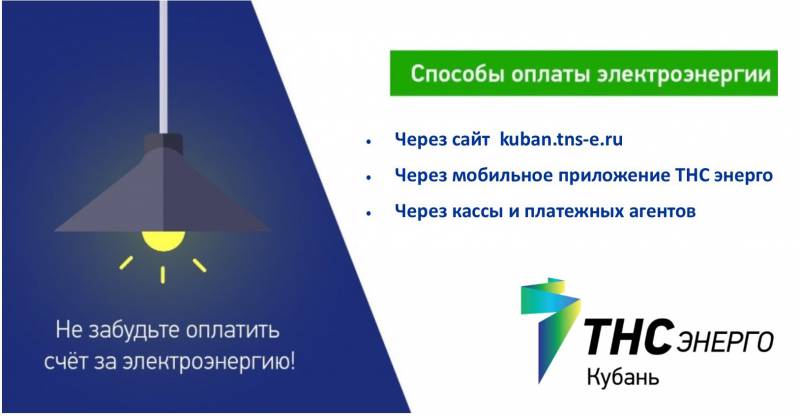 Не забудьте оплатить счёт за электроэнергию!

Способы оплаты электроэнергии

• Через сайт kuban.tns-e.ru
• Через мобильное приложение ТНС энерго
• Через кассы и платежных агентов

ТНС ЭНЕРГО
Кубань